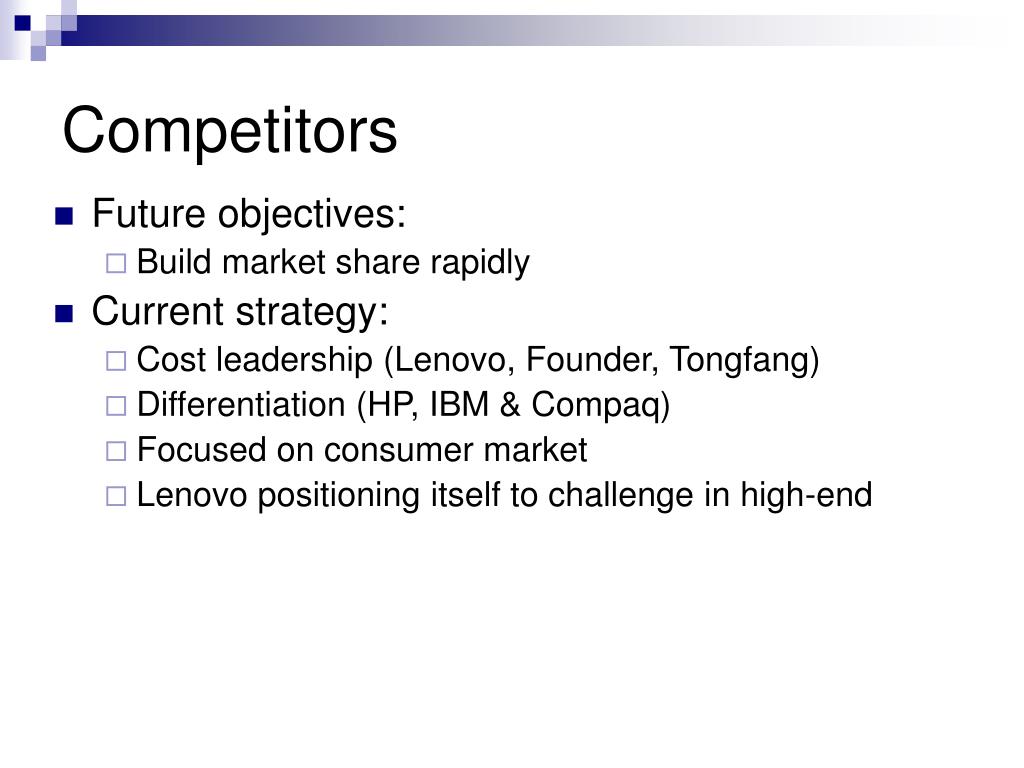 Competitors

Future objectives:

Build market share rapidly

Current strategy:

Cost leadership (Lenovo, Founder, Tongfang)

Differentiation (HP, IBM & Compaq)

Focused on consumer market

Lenovo positioning itself to challenge in high-end